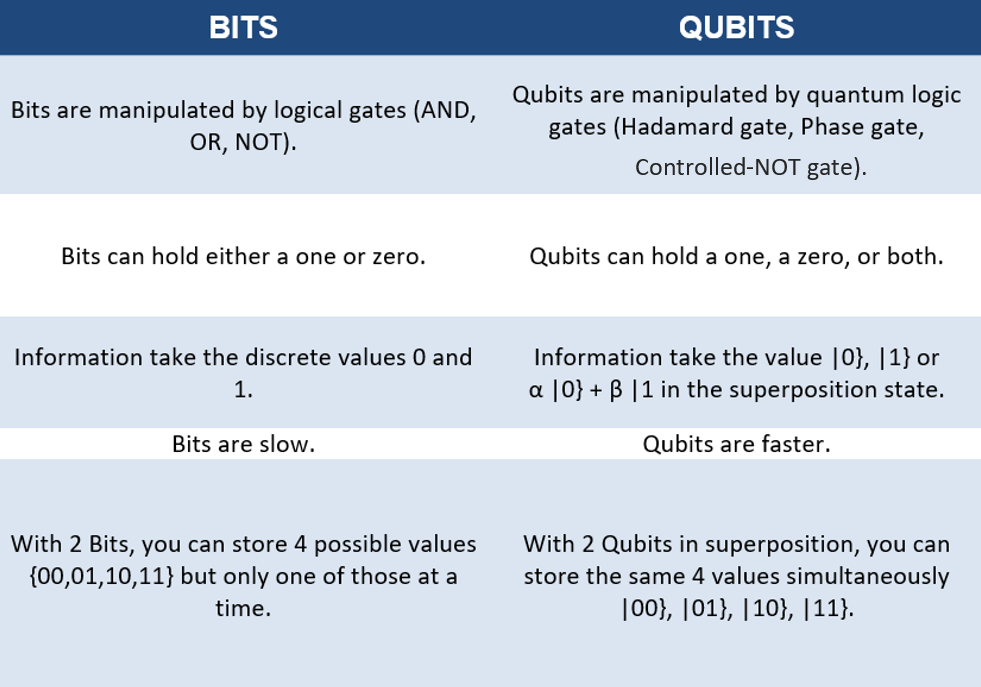 | BITS | QUBITS |
|---|---|
| Bits are manipulated by logical gates (AND, OR, NOT). | Qubits are manipulated by quantum logic gates (Hadamard gate, Phase gate, Controlled-NOT gate). |
| Bits can hold either a one or zero. | Qubits can hold a one, a zero, or both. |
| Information take the discrete values 0 and 1. | Information take the value \|0}, \|1} or α \|0} + β \|1 in the superposition state. |
| Bits are slow. | Qubits are faster. |
| With 2 Bits, you can store 4 possible values {00,01,10,11} but only one of those at a time. | With 2 Qubits in superposition, you can store the same 4 values simultaneously \|00}, \|01}, \|10}, \|11}. |